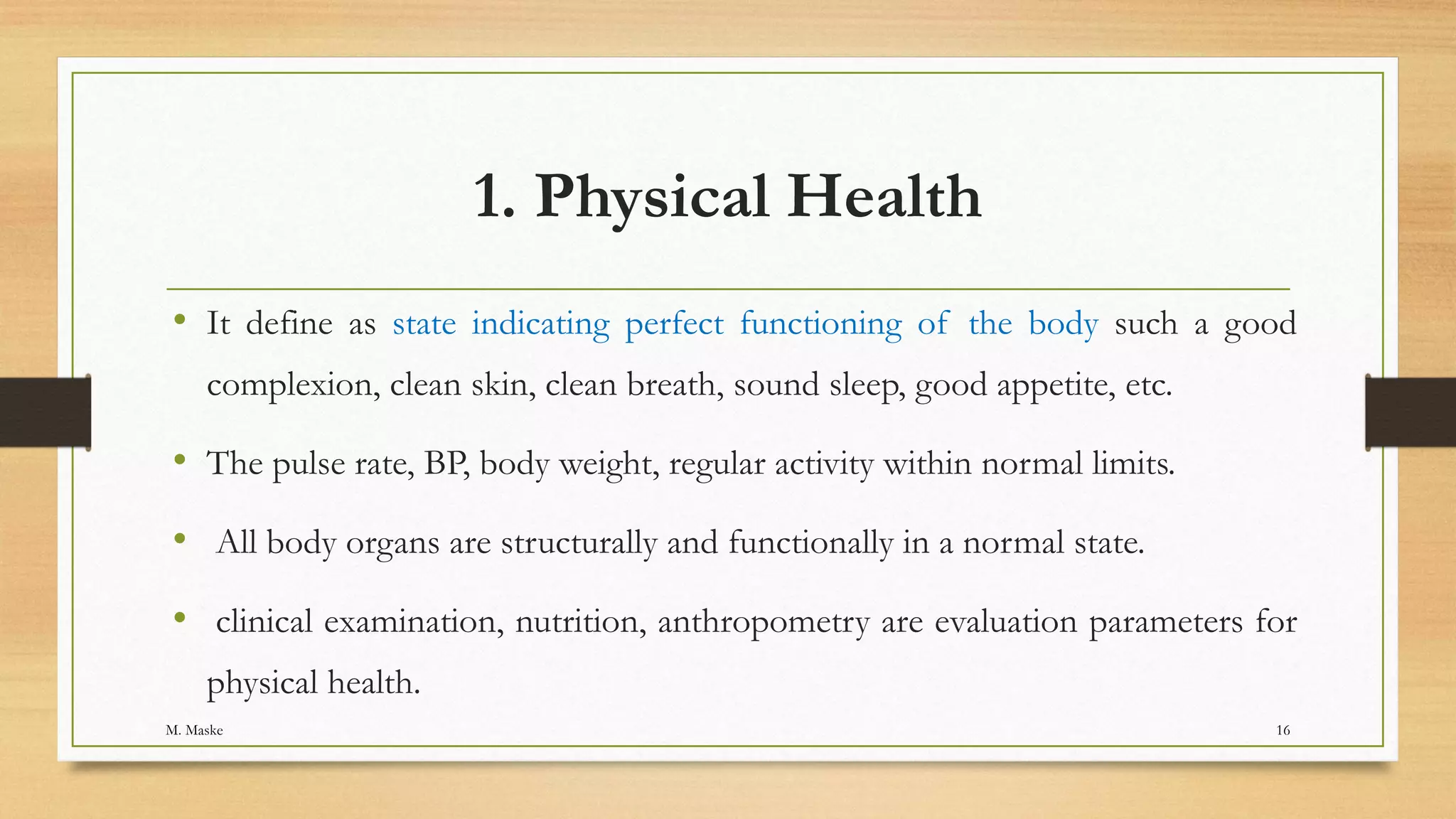 1. Physical Health

• It define as state indicating perfect functioning of the body such a good complexion, clean skin, clean breath, sound sleep, good appetite, etc.

• The pulse rate, BP, body weight, regular activity within normal limits.

• All body organs are structurally and functionally in a normal state.

• clinical examination, nutrition, anthropometry are evaluation parameters for physical health.

M. Maske

16